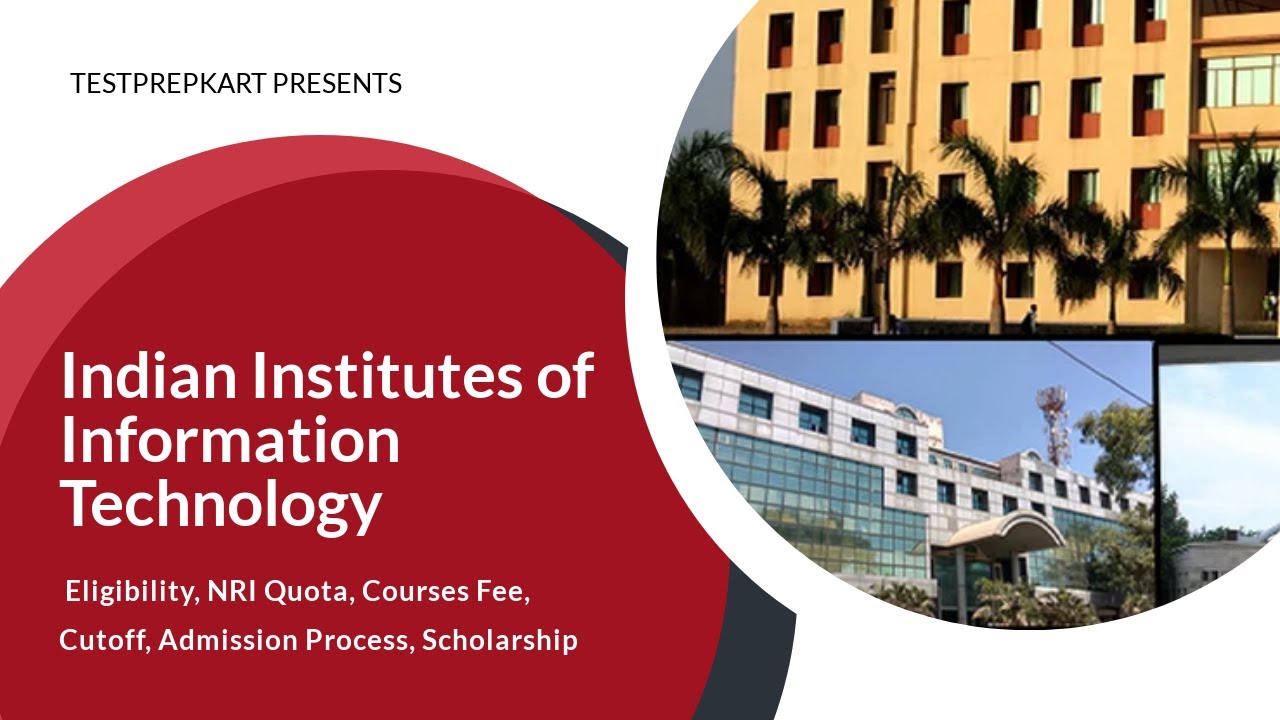 TESTPREPKART PRESENTS

Indian Institutes of Information Technology

Eligibility, NRI Quota, Courses Fee, Cutoff, Admission Process, Scholarship